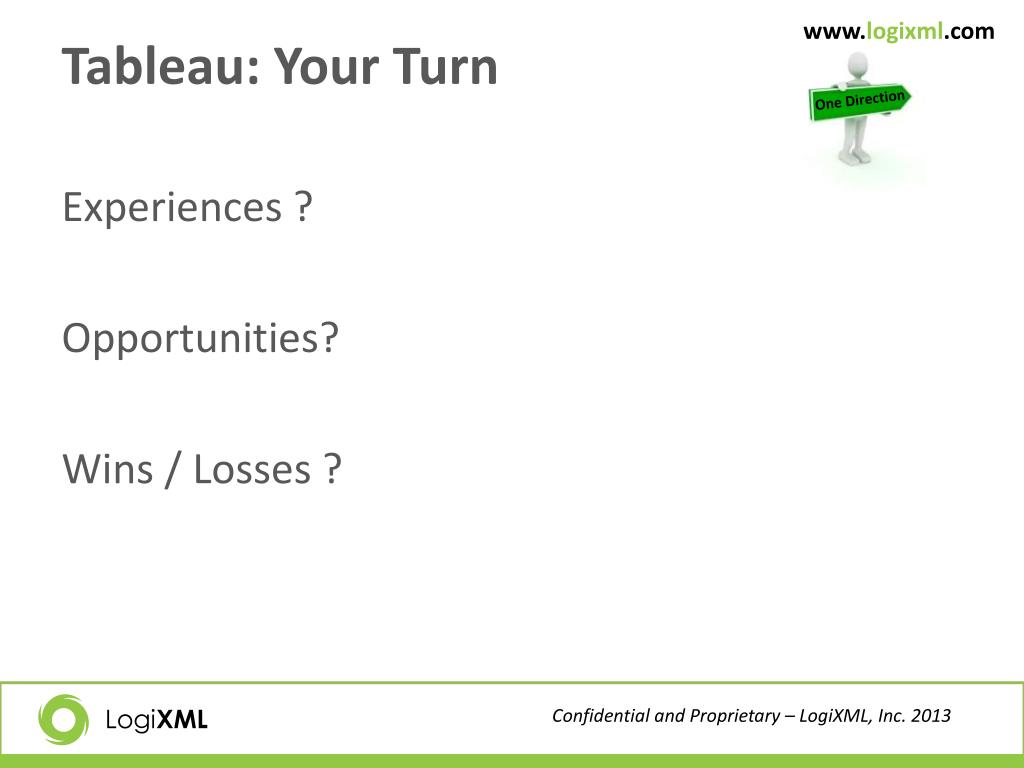 www.logixml.com

Tableau: Your Turn

One Direction

Experiences ?

Opportunities?

Wins / Losses ?

LogiXML

Confidential and Proprietary – LogiXML, Inc. 2013